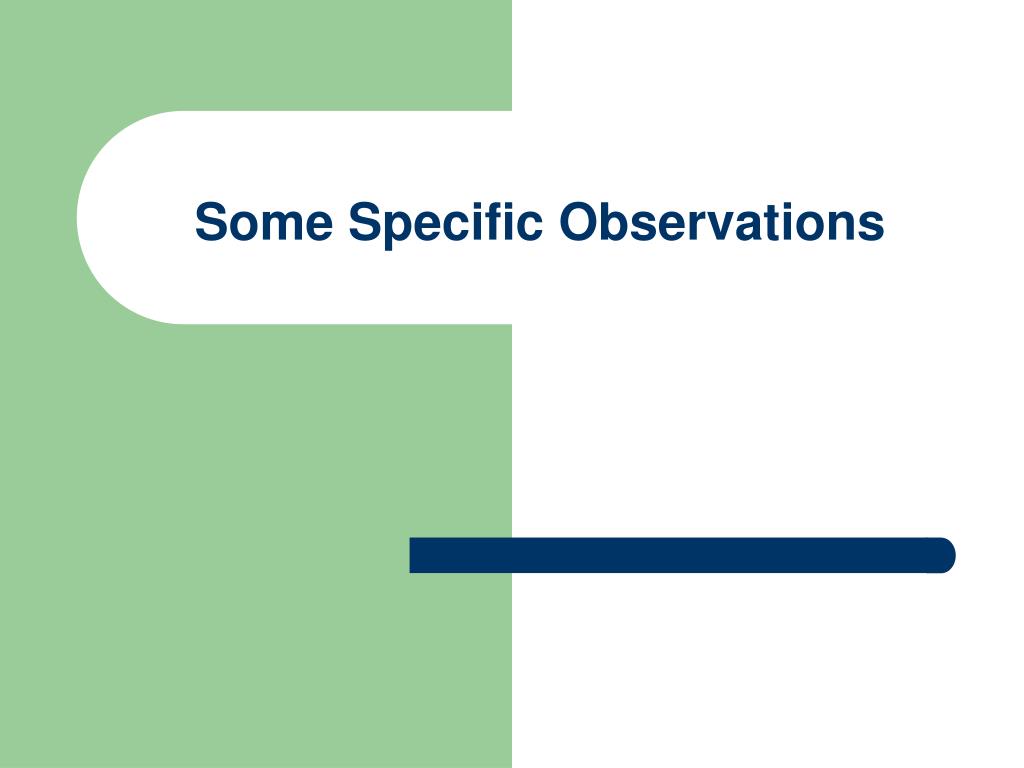 Some Specific Observations